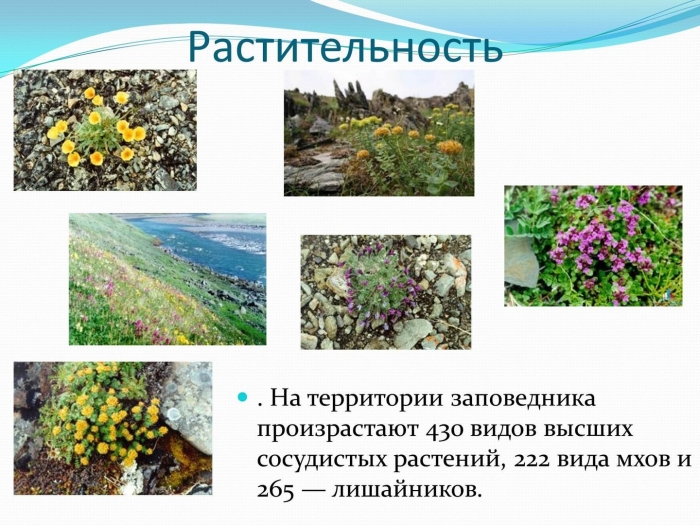 Растительность

. На территории заповедника произрастают 430 видов высших сосудистых растений, 222 вида мхов и 265 — лишайников.